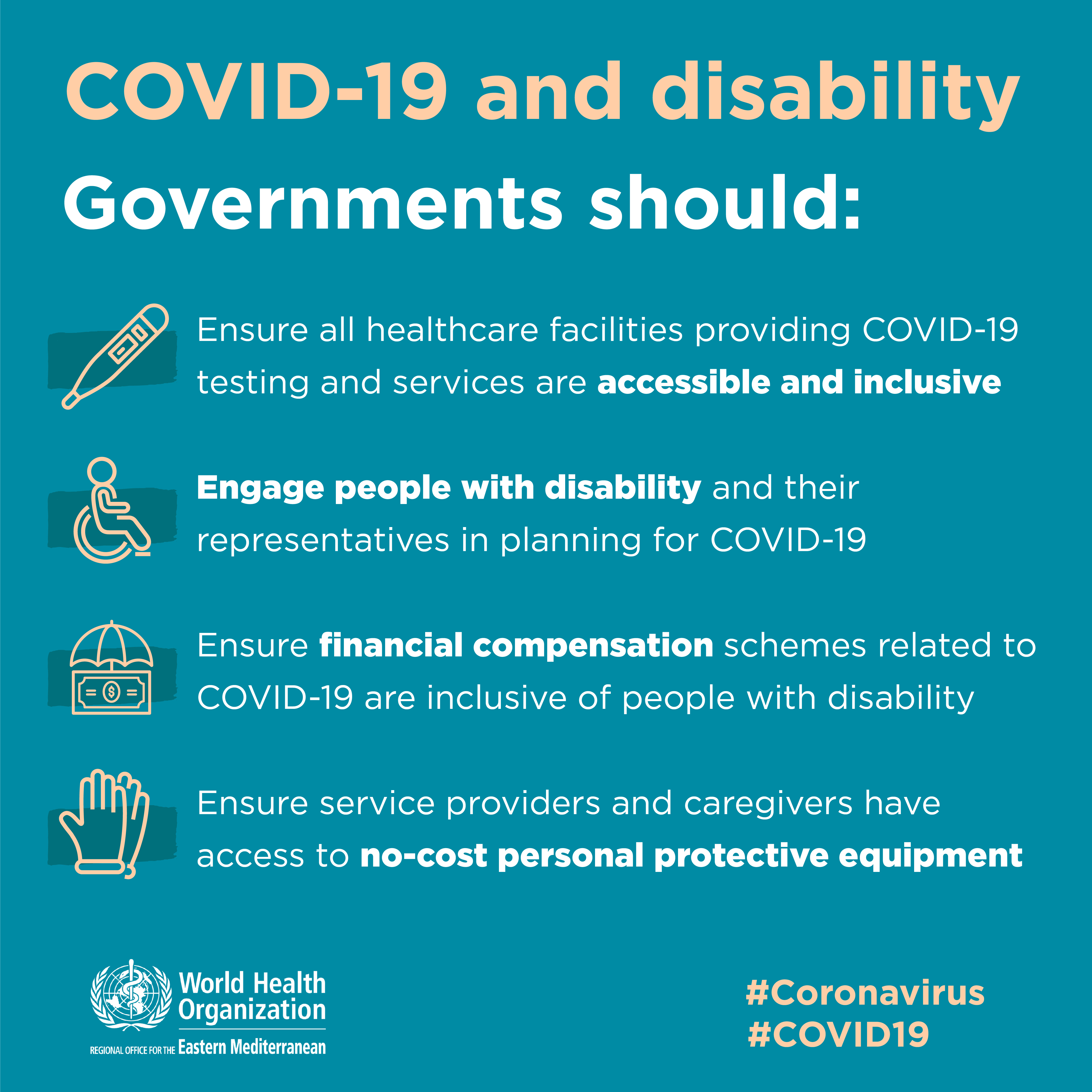 COVID-19 and disability

Governments should:

Ensure all healthcare facilities providing COVID-19 testing and services are accessible and inclusive

Engage people with disability and their representatives in planning for COVID-19

Ensure financial compensation schemes related to COVID-19 are inclusive of people with disability

Ensure service providers and caregivers have access to no-cost personal protective equipment

World Health Organization
REGIONAL OFFICE FOR THE Eastern Mediterranean

#Coronavirus
#COVID19